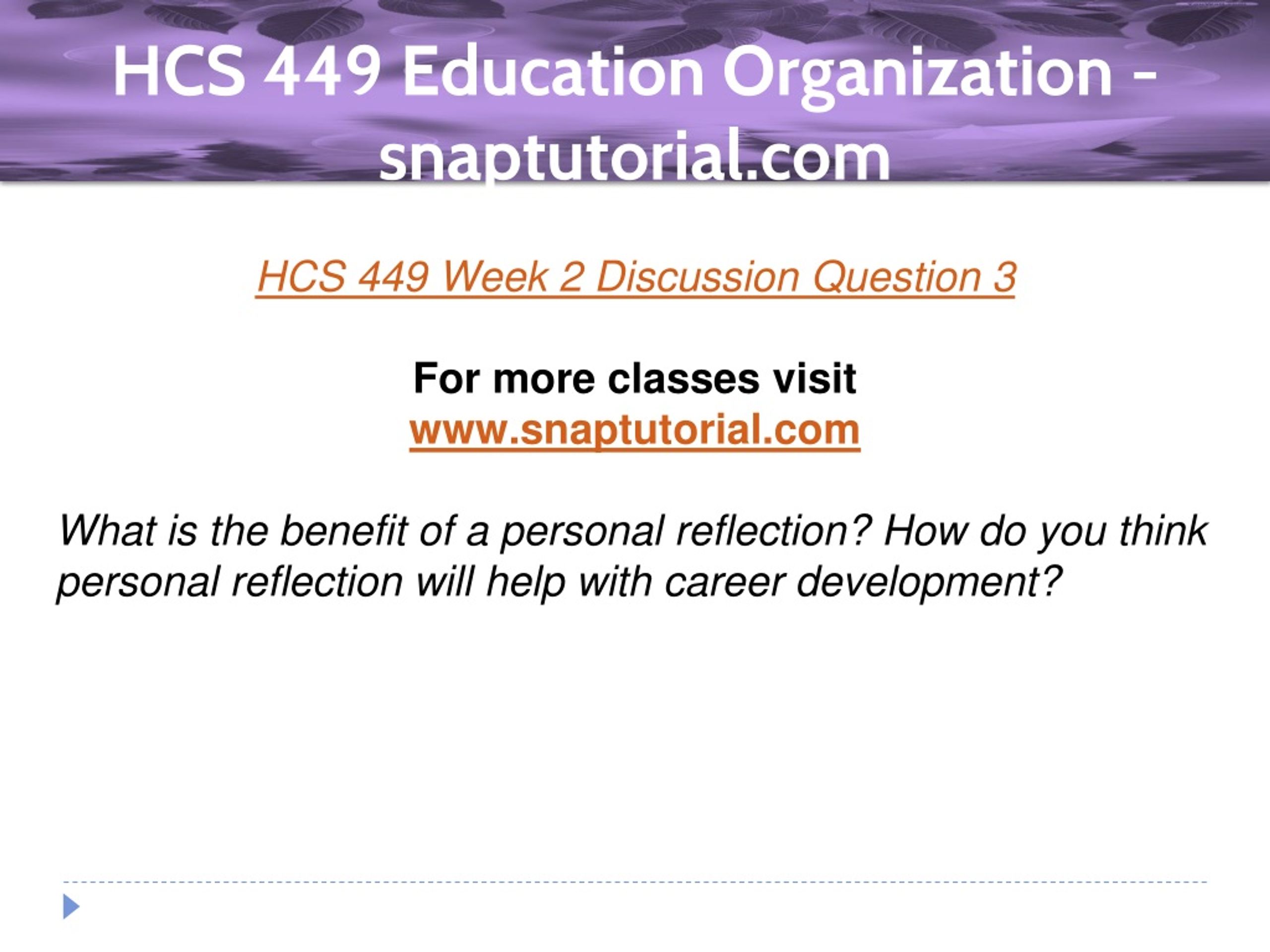 HCS 449 Education Organization - snaptutorial.com

HCS 449 Week 2 Discussion Question 3

For more classes visit
www.snaptutorial.com

What is the benefit of a personal reflection? How do you think personal reflection will help with career development?